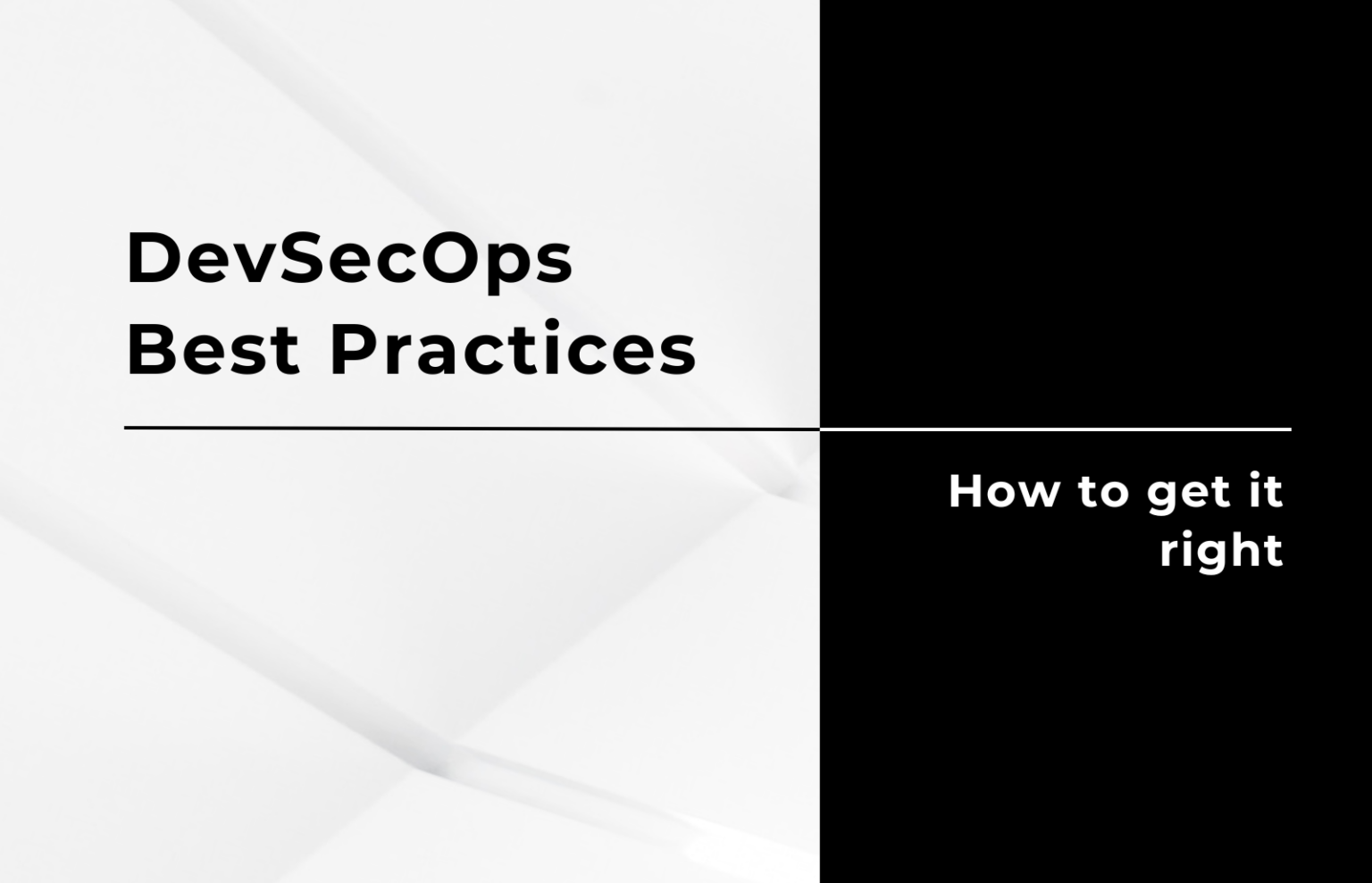 DevSecOps
Best Practices

How to get it right